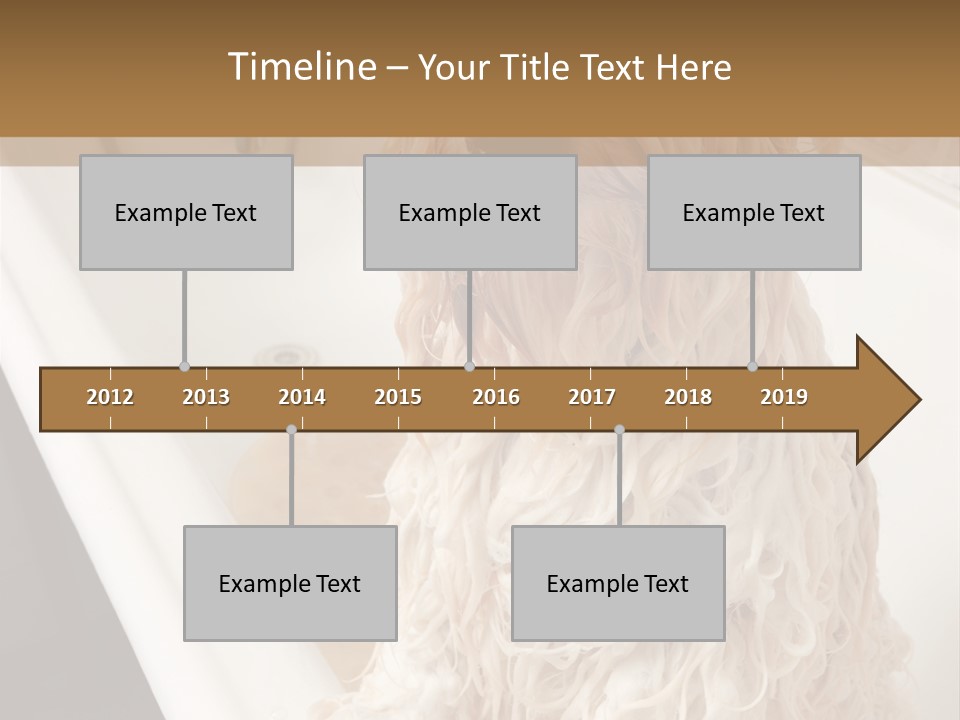 Timeline – Your Title Text Here

Example Text

Example Text

Example Text

2012 2013 2014 2015 2016 2017 2018 2019

Example Text

Example Text